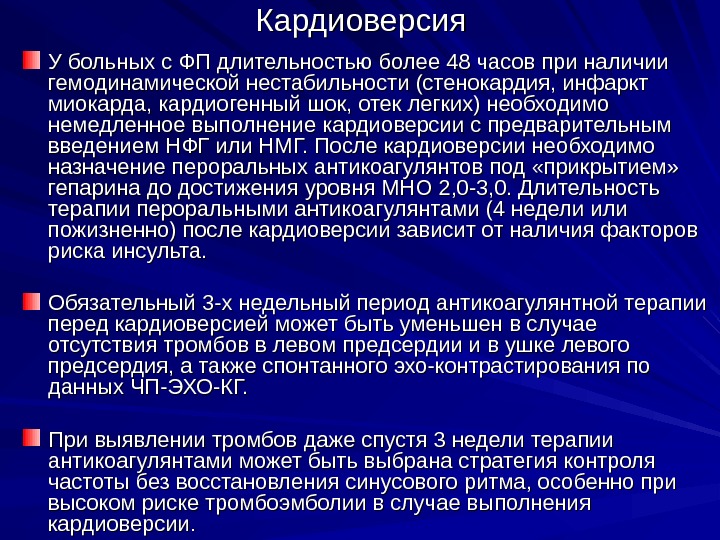 Кардиоверсия

У больных с ФП длительностью более 48 часов при наличии гемодинамической нестабильности (стенокардия, инфаркт миокарда, кардиогенный шок, отек легких) необходимо немедленное выполнение кардиоверсии с предварительным введением НФГ или НМГ. После кардиоверсии необходимо назначение пероральных антикоагулянтов под «прикрытием» гепарина до достижения уровня МНО 2,0-3,0. Длительность терапии пероральными антикоагулянтами (4 недели или пожизненно) после кардиоверсии зависит от наличия факторов риска инсульта.

Обязательный 3-х недельный период антикоагулянтной терапии перед кардиоверсией может быть уменьшен в случае отсутствия тромбов в левом предсердии и в ушке левого предсердия, а также спонтанного эхо-контрастирования по данных ЧП-ЭХО-КГ.

При выявлении тромбов даже спустя 3 недели терапии антикоагулянтами может быть выбрана стратегия контроля частоты без восстановления синусового ритма, особенно при высоком риске тромбоэмболии в случае выполнения кардиоверсии.